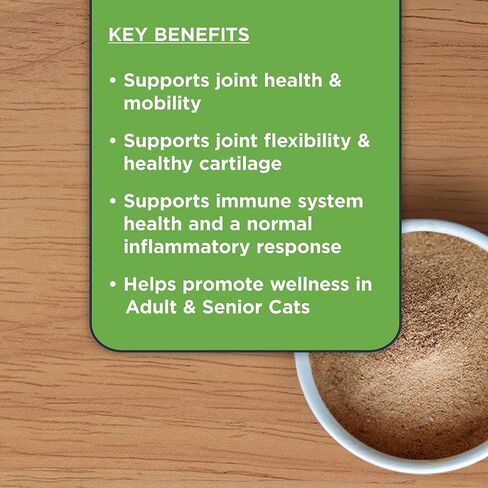 KEY BENEFITS

• Supports joint health & mobility

• Supports joint flexibility & healthy cartilage

• Supports immune system health and a normal inflammatory response

• Helps promote wellness in Adult & Senior Cats